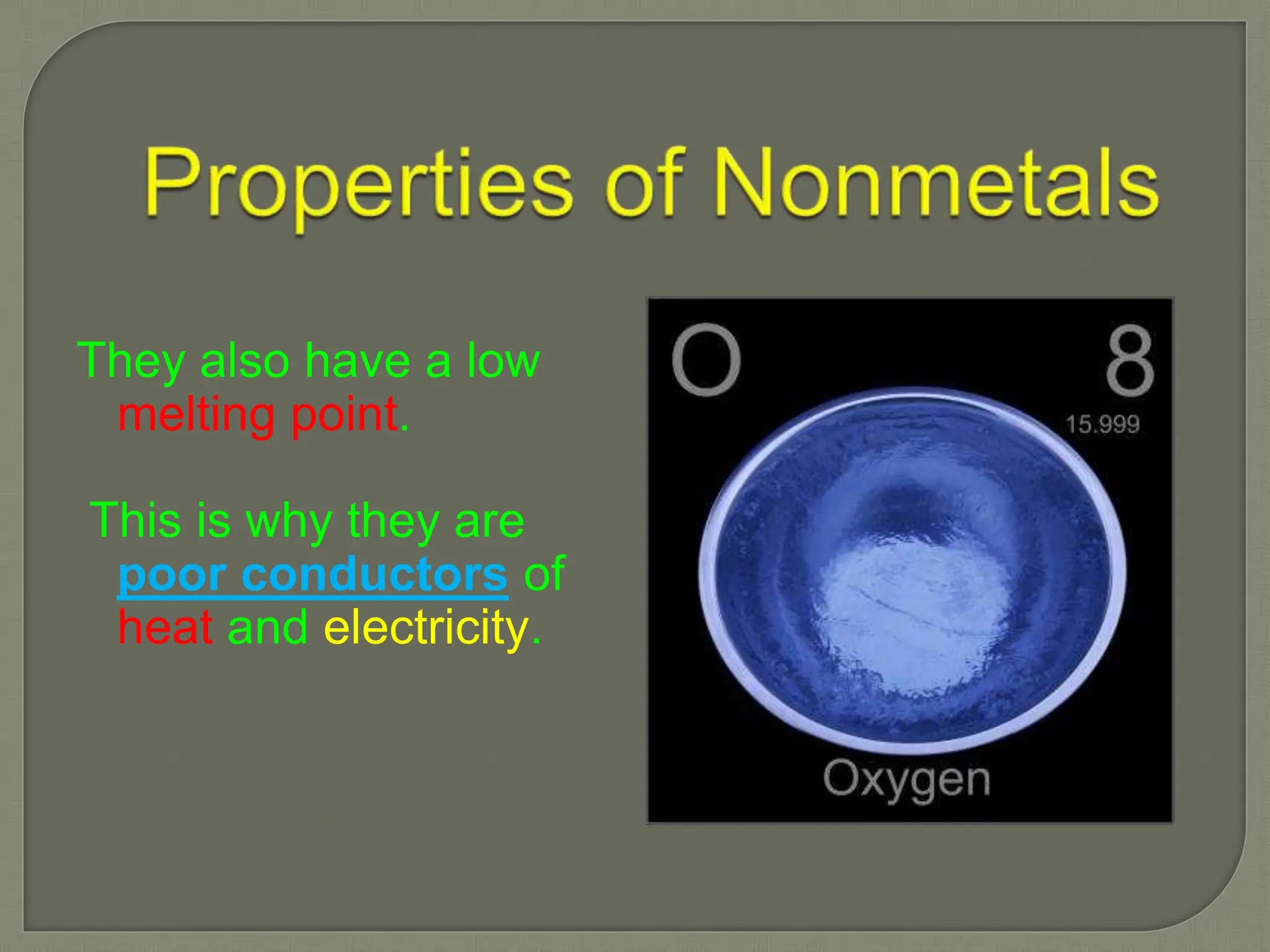 Properties of Nonmetals

They also have a low melting point.

This is why they are poor conductors of heat and electricity.

O

8

15.999

Oxygen